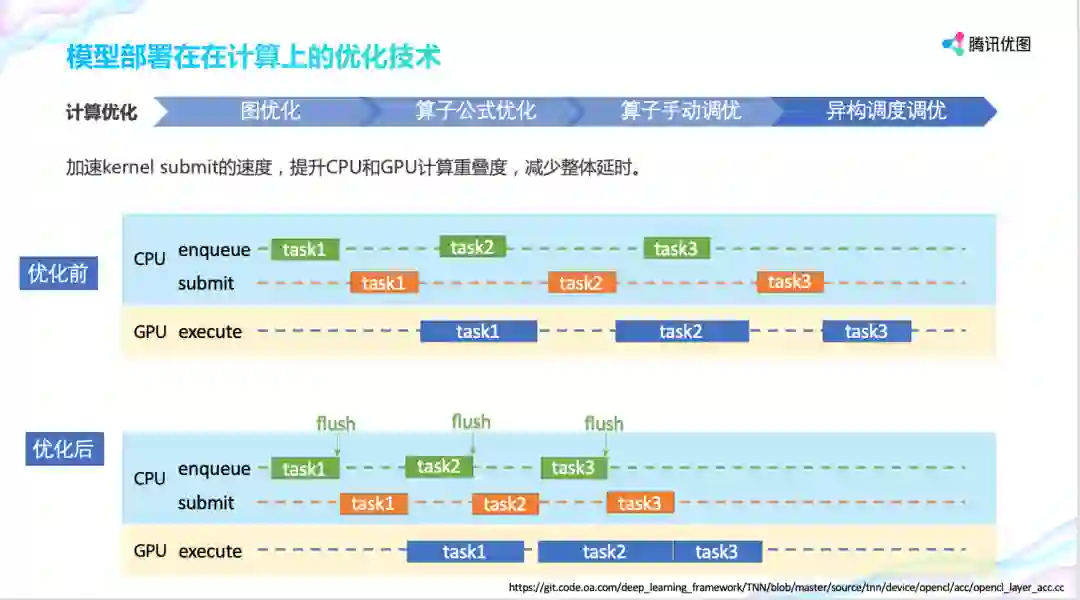 模型部署在在计算上的优化技术

腾讯优图

计算优化 图优化 算子公式优化 算子手动调优 异构调度调优

加速kernel submit的速度，提升CPU和GPU计算重叠度，减少整体延时。

优化前

CPU enqueue task1 task2 task3
submit task1 task2 task3

GPU execute task1 task2 task3

优化后

flush flush flush

CPU enqueue task1 task2 task3
submit task1 task2 task3

GPU execute task1 task2 task3

https://git.code.oa.com/deep_learning_framework/TNN/blob/master/source/tnn/device/opencl/acc/opencl_layer_acc.cc